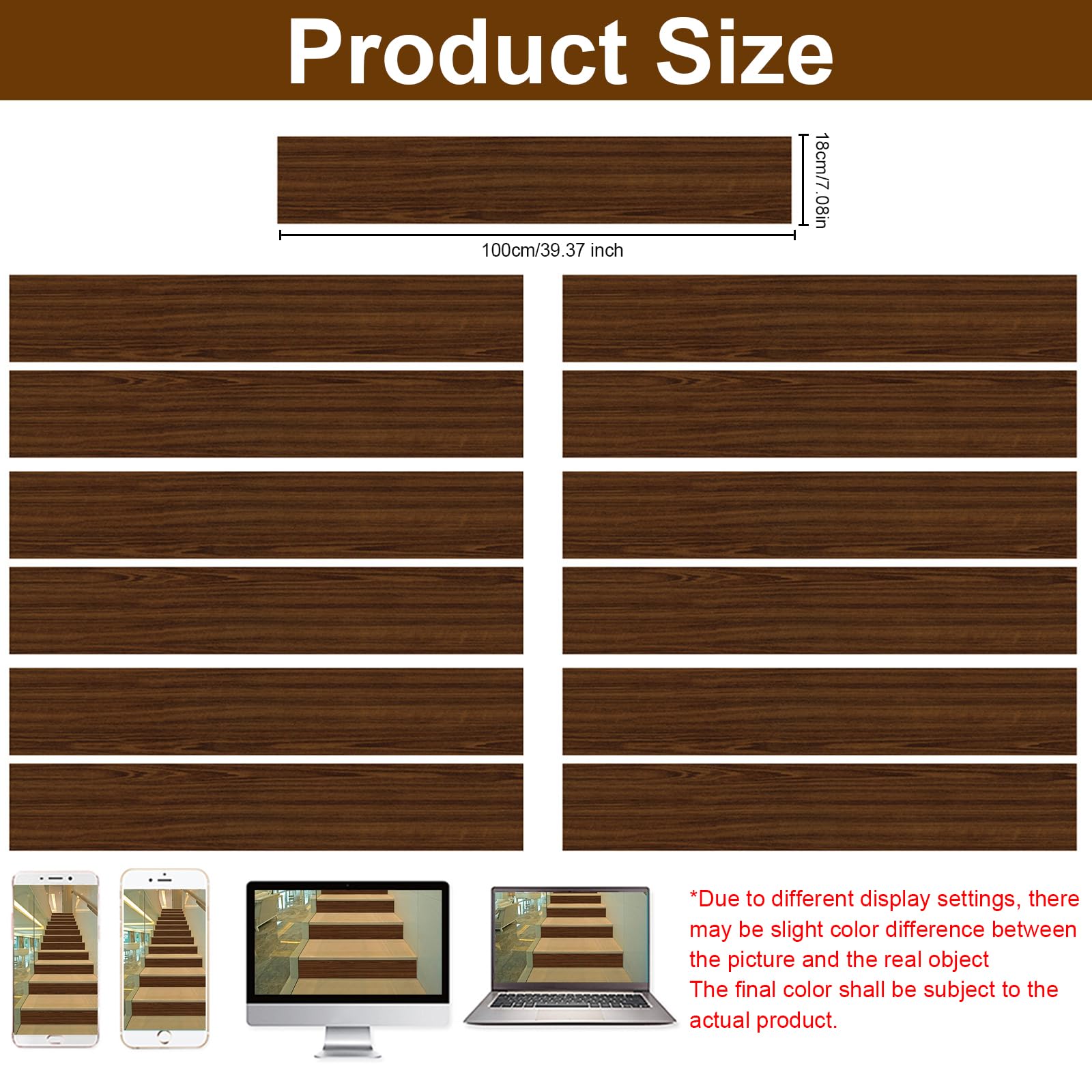 Product Size

18cm/7.08in

100cm/39.37 inch

*Due to different display settings, there may be slight color difference between the picture and the real object
The final color shall be subject to the actual product.